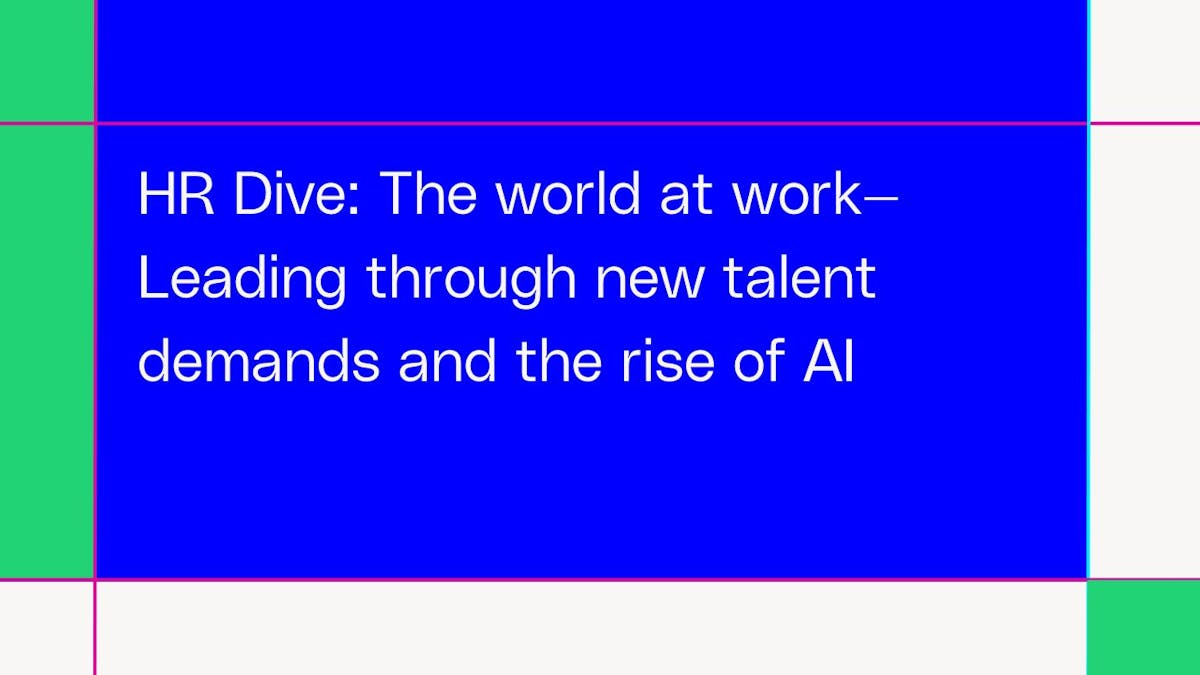 HR Dive: The world at work—Leading through new talent demands and the rise of AI